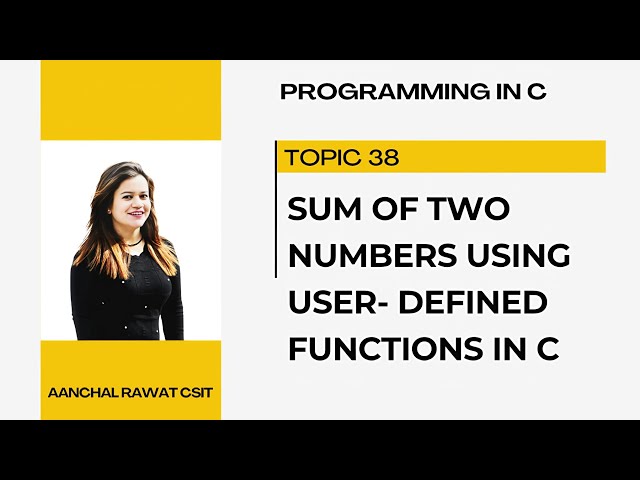 PROGRAMMING IN C

TOPIC 38

SUM OF TWO NUMBERS USING USER- DEFINED FUNCTIONS IN C

AANCHAL RAWAT CSIT